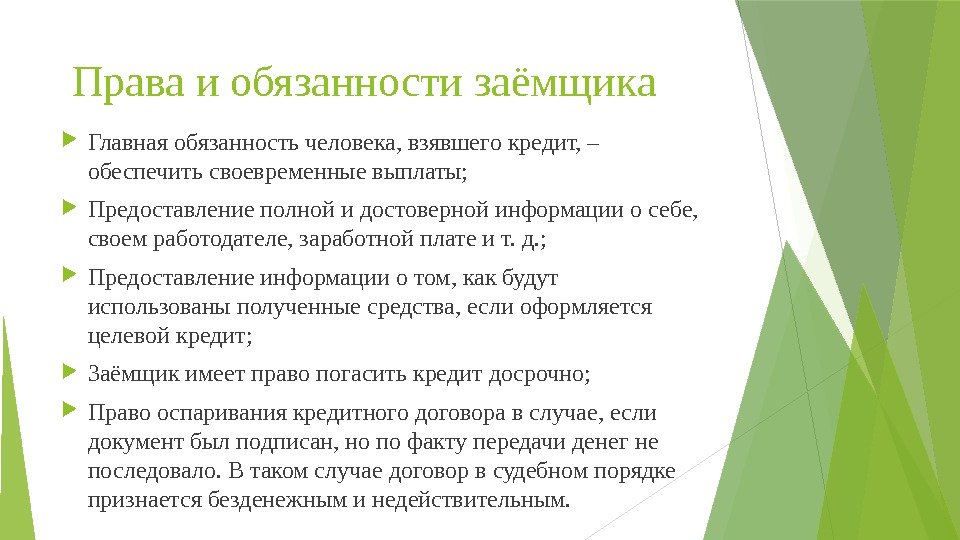 Права и обязанности заёмщика

Главная обязанность человека, взявшего кредит, – обеспечить своевременные выплаты;

Предоставление полной и достоверной информации о себе, своем работодателе, заработной плате и т. д.;

Предоставление информации о том, как будут использованы полученные средства, если оформляется целевой кредит;

Заёмщик имеет право погасить кредит досрочно;

Право оспаривания кредитного договора в случае, если документ был подписан, но по факту передачи денег не последовало. В таком случае договор в судебном порядке признается безденежным и недействительным.